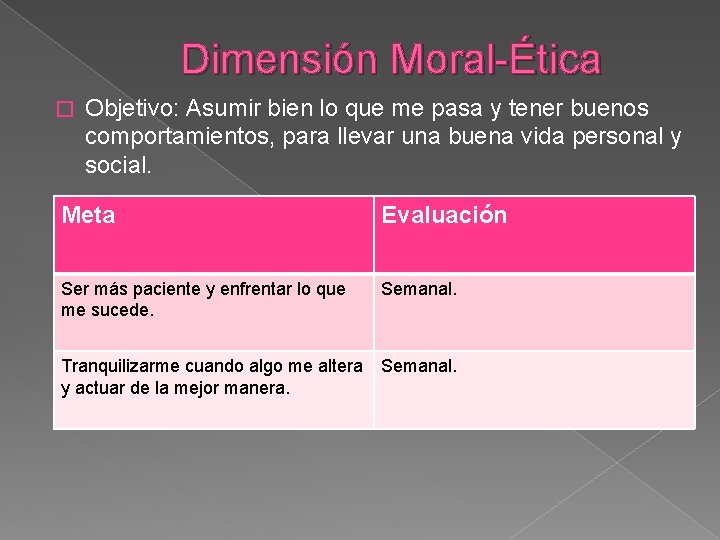 Dimensión Moral-Ética

Objetivo: Asumir bien lo que me pasa y tener buenos comportamientos, para llevar una buena vida personal y social.

| Meta | Evaluación |
|---|---|
| Ser más paciente y enfrentar lo que me sucede. | Semanal. |
| Tranquilizarme cuando algo me altera y actuar de la mejor manera. | Semanal. |